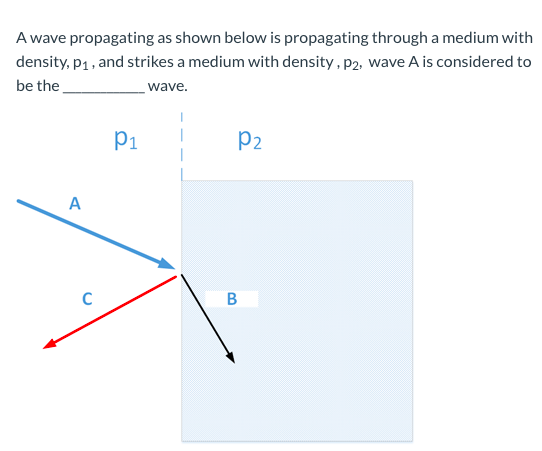 A wave propagating as shown below is propagating through a medium with density, $p_1$ , and strikes a medium with density , $p_2$, wave A is considered to be the __________ wave.

$p_1$

$p_2$

A

C

B